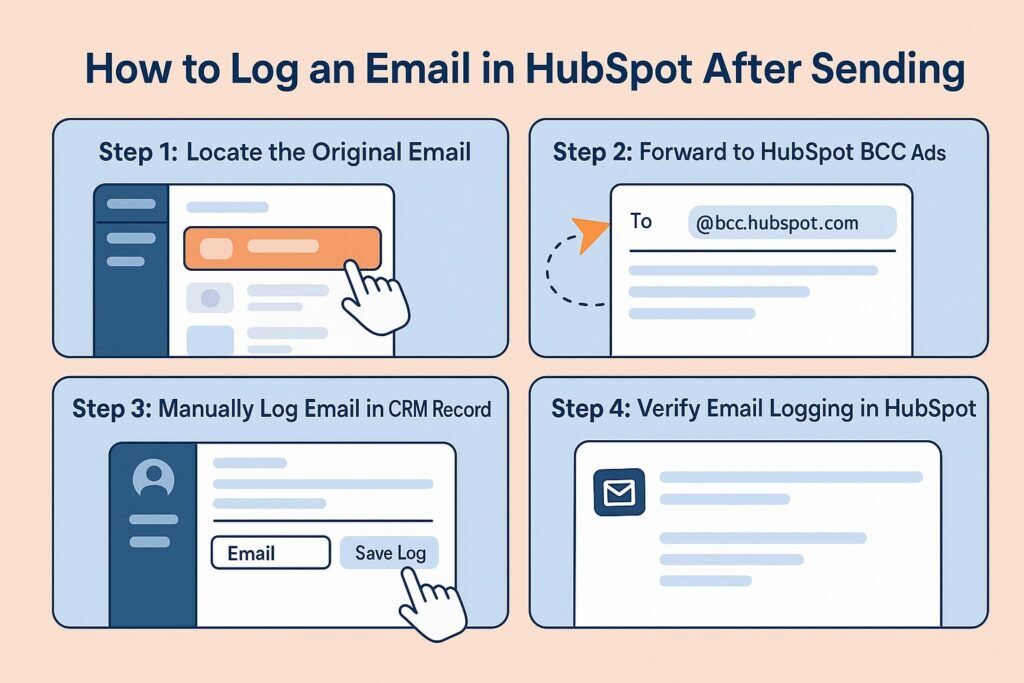 How to Log an Email in HubSpot After Sending

Step 1: Locate the Original Email

Step 2: Forward to HubSpot BCC Ads

To

@bcc.hubspot.com

Step 3: Manually Log Email in CRM Record

Email

Save Log

Step 4: Verify Email Logging in HubSpot